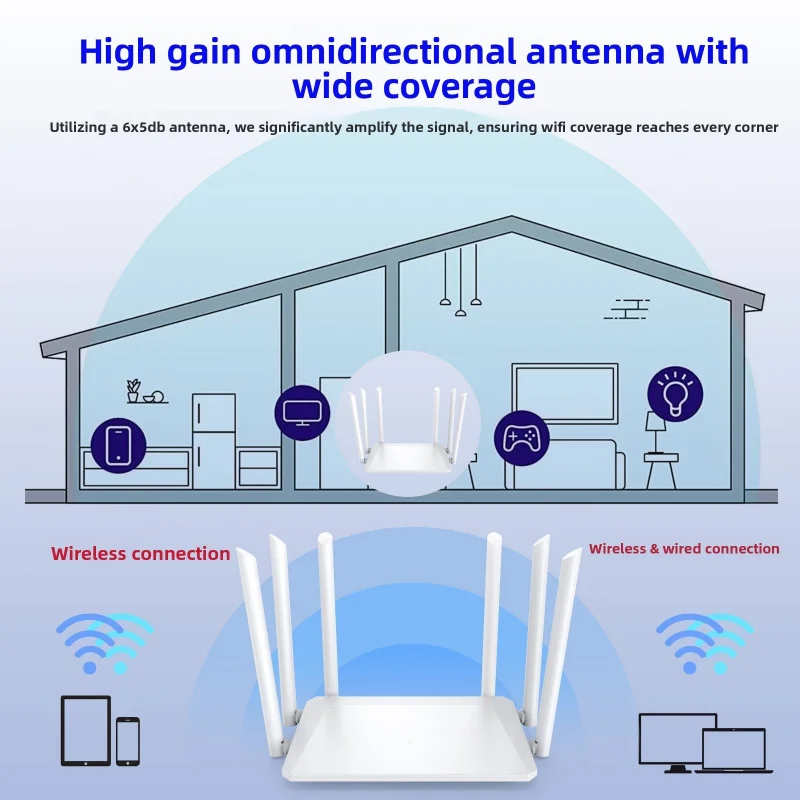 High gain omnidirectional antenna with wide coverage

Utilizing a 6x5db antenna, we significantly amplify the signal, ensuring wifi coverage reaches every corner

Wireless connection

Wireless & wired connection